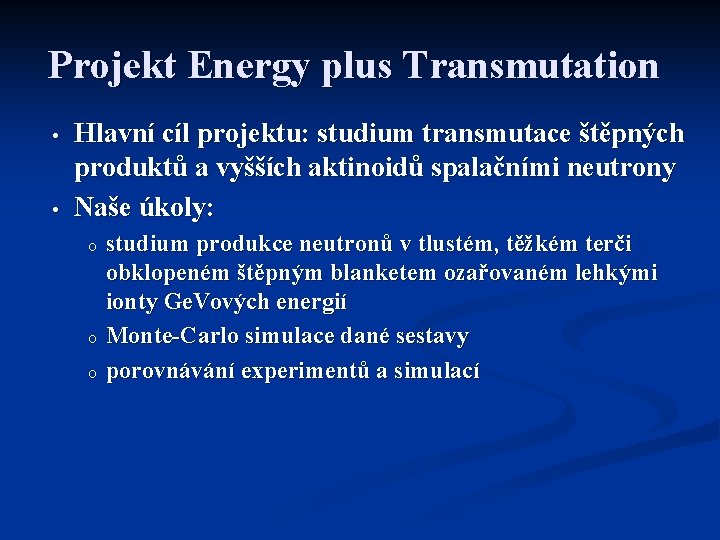 Projekt Energy plus Transmutation

• Hlavní cíl projektu: studium transmutace štěpných produktů a vyšších aktinoidů spalačními neutrony
• Naše úkoly:
  o studium produkce neutronů v tlustém, těžkém terči obklopeném štěpným blanketem ozařovaném lehkými ionty GeVových energií
  o Monte-Carlo simulace dané sestavy
  o porovnávání experimentů a simulací